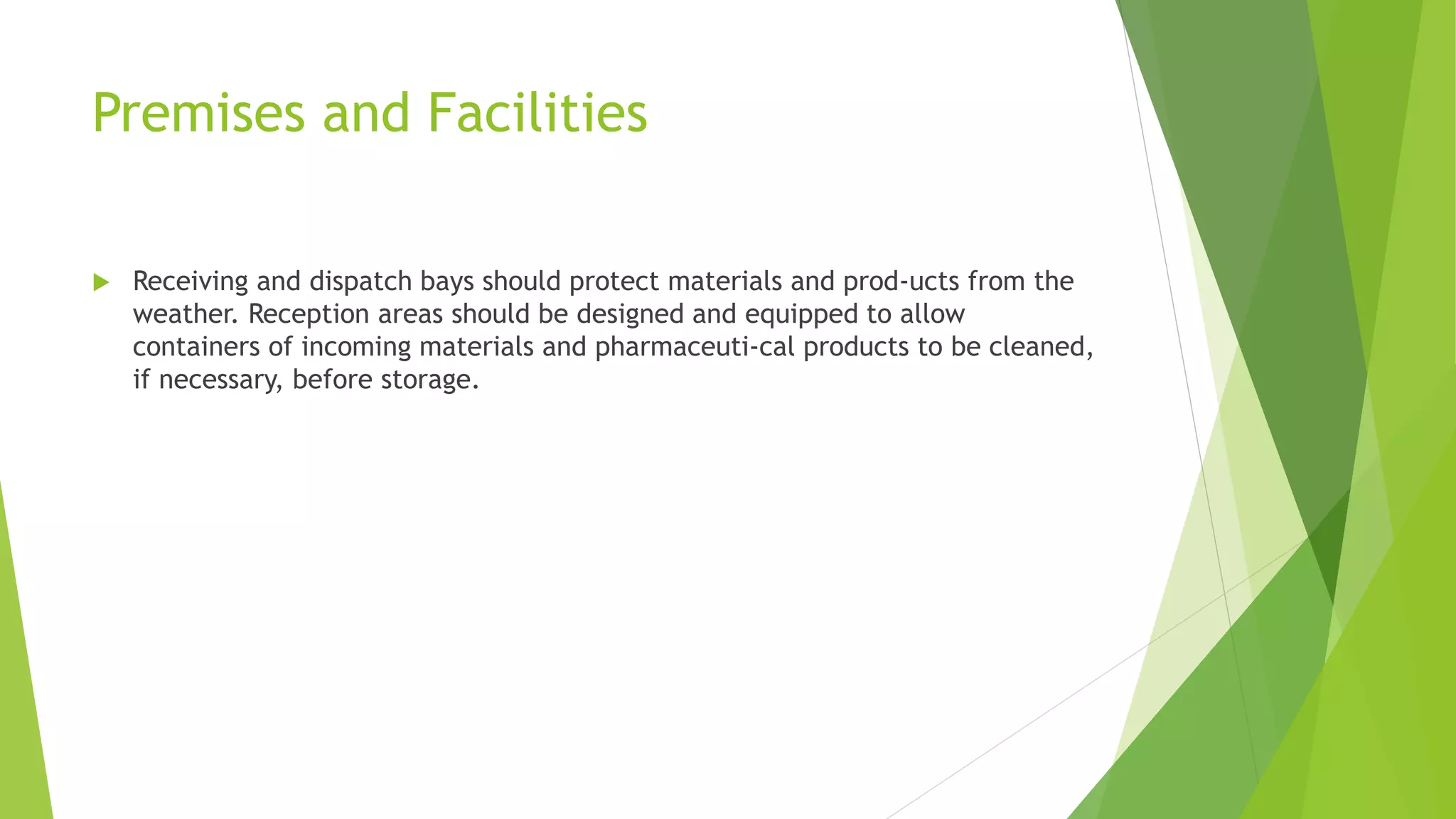 Premises and Facilities

Receiving and dispatch bays should protect materials and prod-ucts from the weather. Reception areas should be designed and equipped to allow containers of incoming materials and pharmaceuti-cal products to be cleaned, if necessary, before storage.